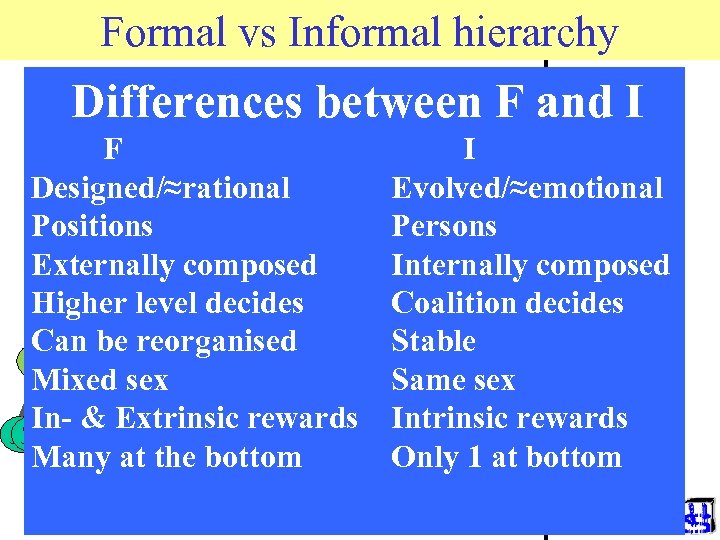 Formal vs Informal hierarchy

Differences between F and I

| F | I |
|---|---|
| Designed/≈rational | Evolved/≈emotional |
| Positions | Persons |
| Externally composed | Internally composed |
| Higher level decides | Coalition decides |
| Can be reorganised | Stable |
| Mixed sex | Same sex |
| In- & Extrinsic rewards | Intrinsic rewards |
| Many at the bottom | Only 1 at bottom |